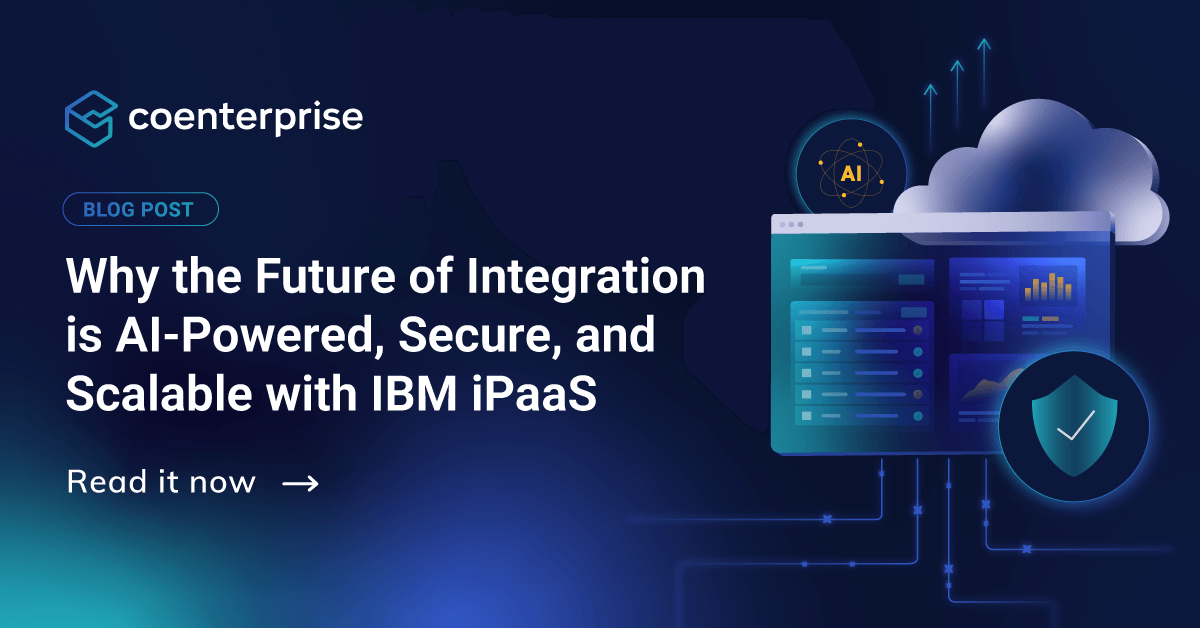 coenterprise

BLOG POST

Why the Future of Integration is AI-Powered, Secure, and Scalable with IBM iPaaS

Read it now →

AI